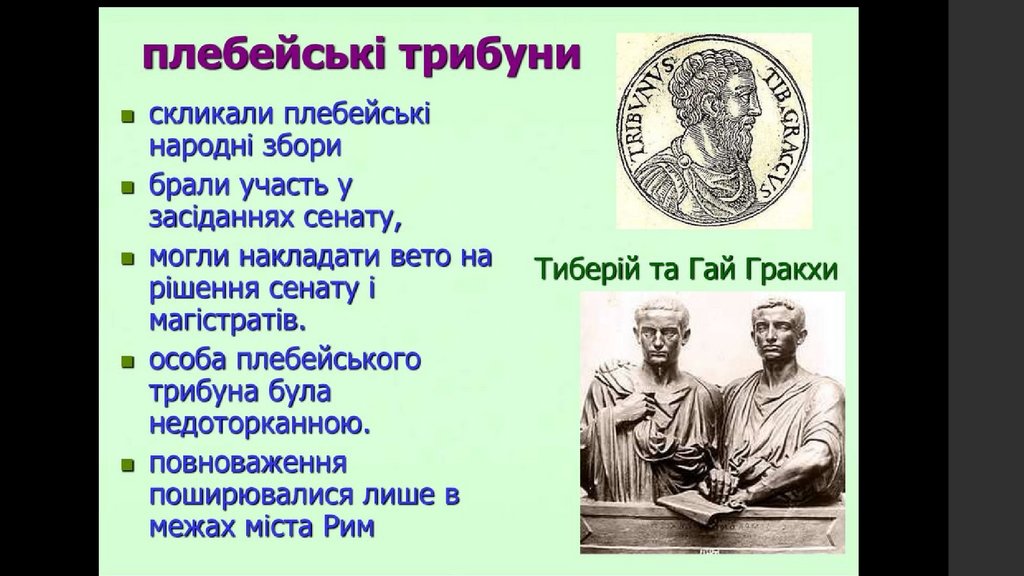 плебейські трибуни

- скликали плебейські народні збори
- брали участь у засіданнях сенату,
- могли накладати вето на рішення сенату і магістратів.
- особа плебейського трибуна була недоторканною.
- повноваження поширювалися лише в межах міста Рим

TRIBVNVS TIB. GRACCVS

Тиберій та Гай Гракхи